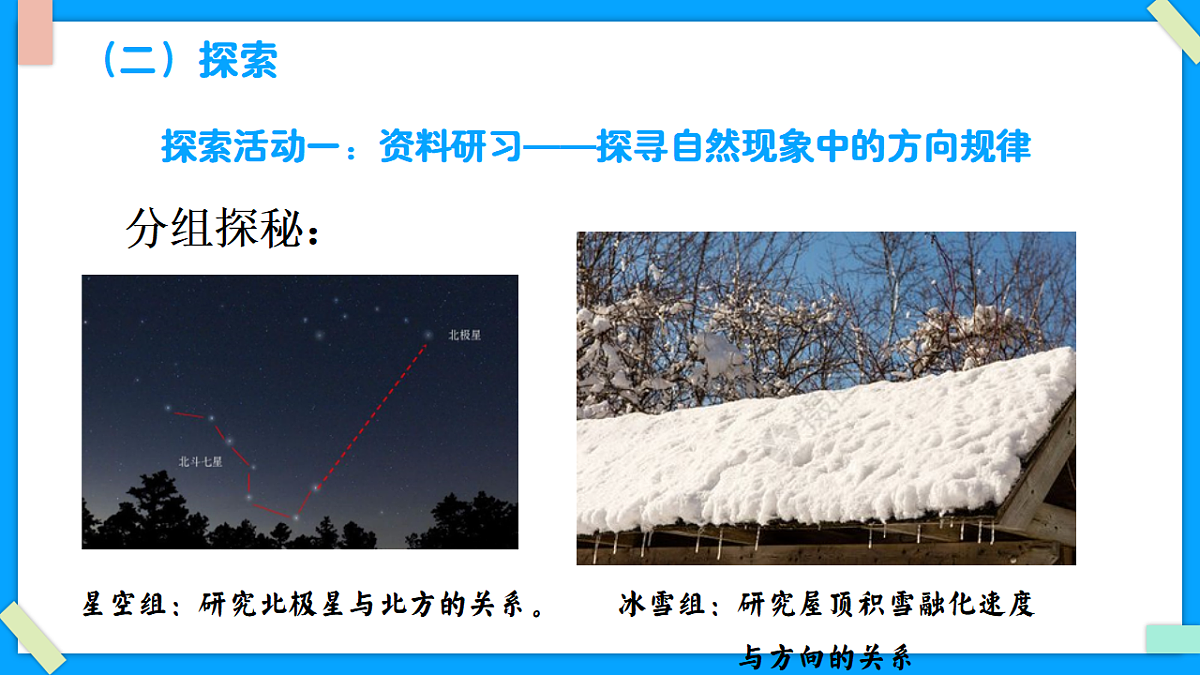 （二）探索

探索活动一：资料研习——探寻自然现象中的方向规律

分组探秘：

北极星

北斗七星

星空组：研究北极星与北方的关系。

冰雪组：研究屋顶积雪融化速度与方向的关系